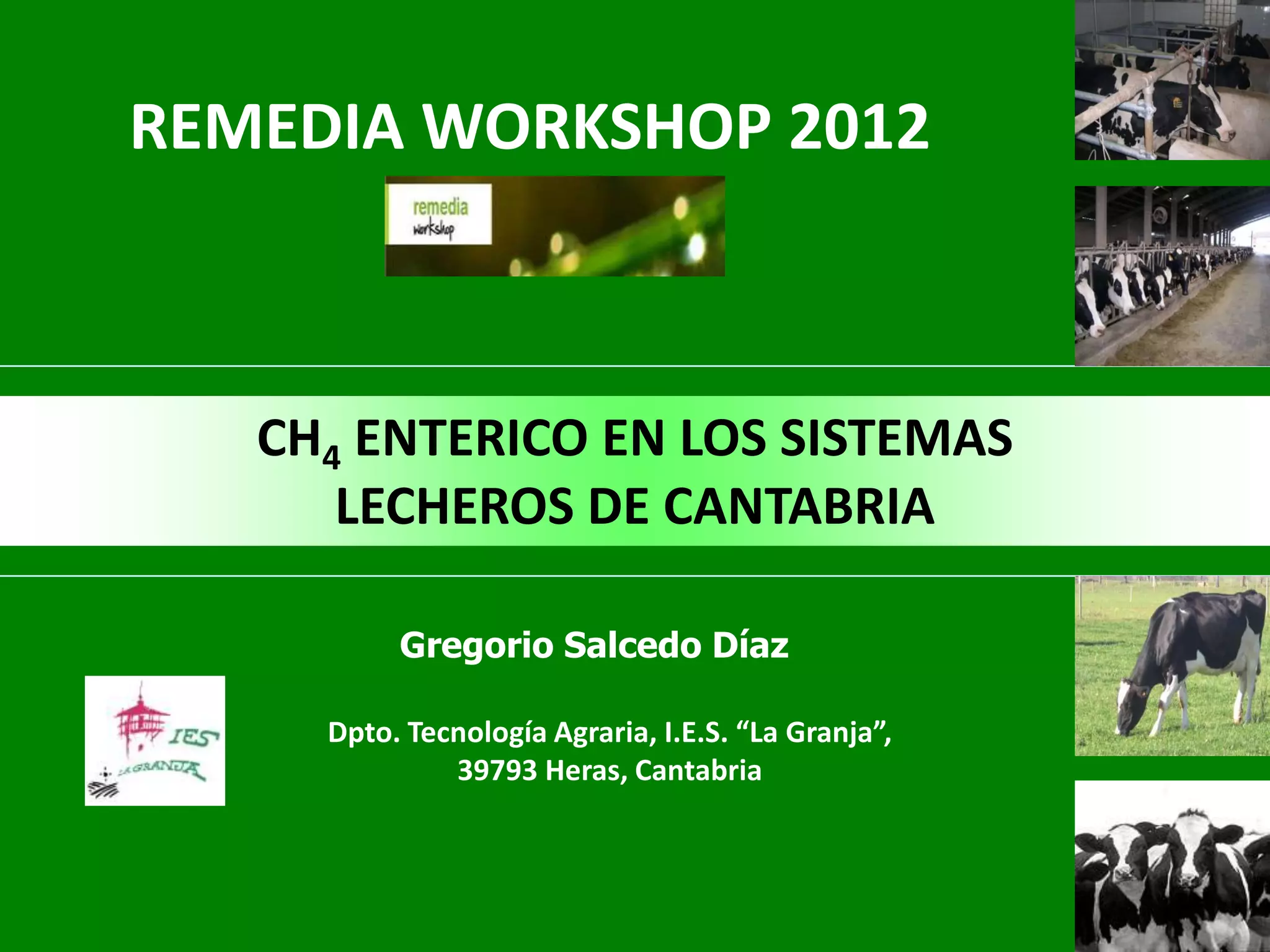 REMEDIA WORKSHOP 2012

remedia
workshop

$CH_4$ ENTERICO EN LOS SISTEMAS LECHEROS DE CANTABRIA

Gregorio Salcedo Díaz

IES
LA GRANJA

Dpto. Tecnología Agraria, I.E.S. “La Granja”,
39793 Heras, Cantabria